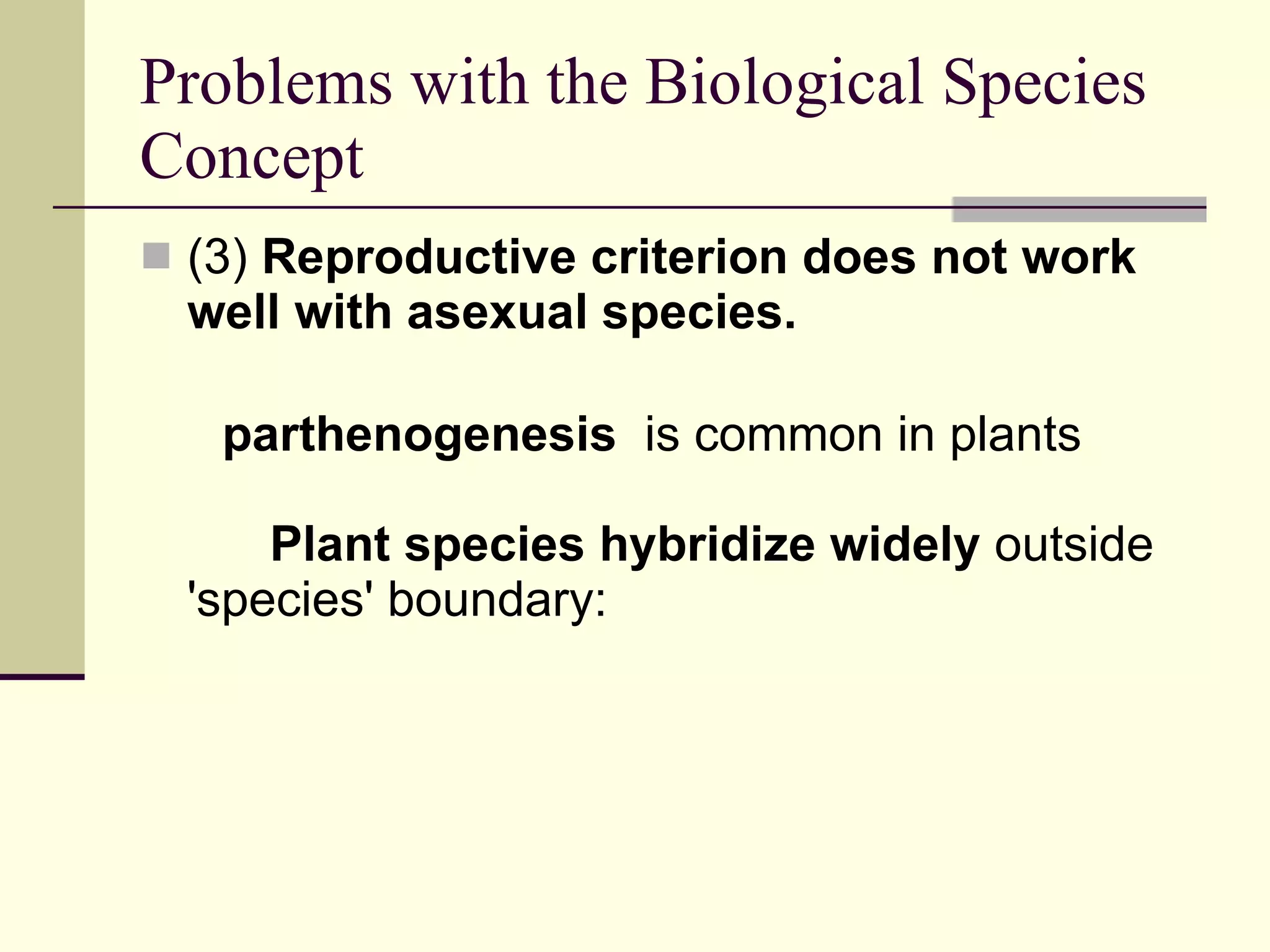 Problems with the Biological Species Concept

(3) Reproductive criterion does not work well with asexual species.

parthenogenesis is common in plants

Plant species hybridize widely outside 'species' boundary: